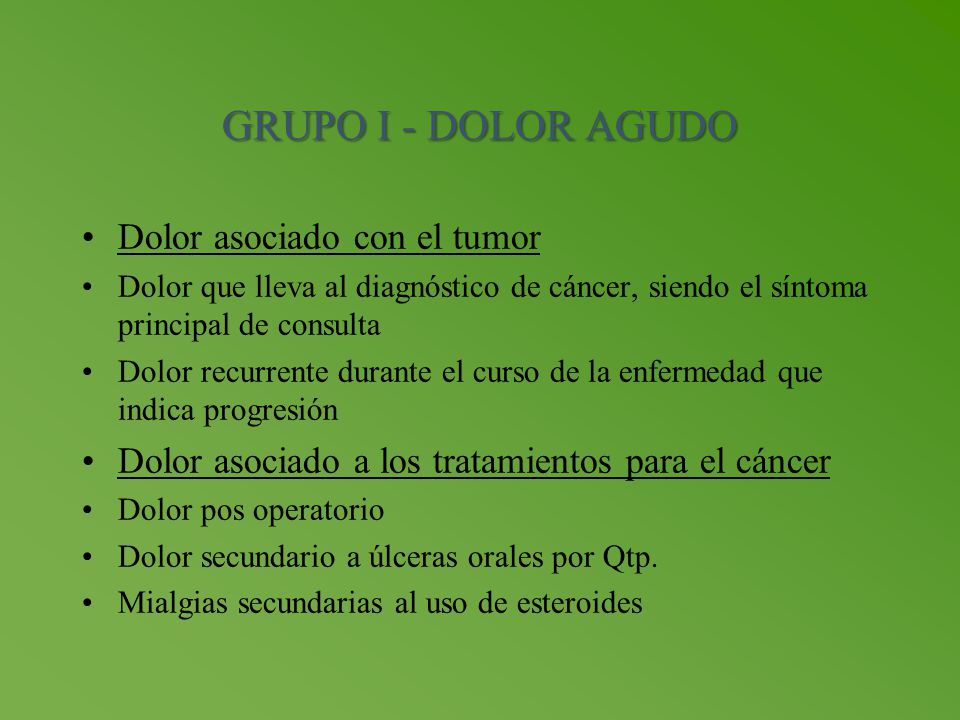 GRUPO I - DOLOR AGUDO

• Dolor asociado con el tumor
• Dolor que lleva al diagnóstico de cáncer, siendo el síntoma principal de consulta
• Dolor recurrente durante el curso de la enfermedad que indica progresión
• Dolor asociado a los tratamientos para el cáncer
• Dolor pos operatorio
• Dolor secundario a úlceras orales por Qtp.
• Mialgias secundarias al uso de esteroides